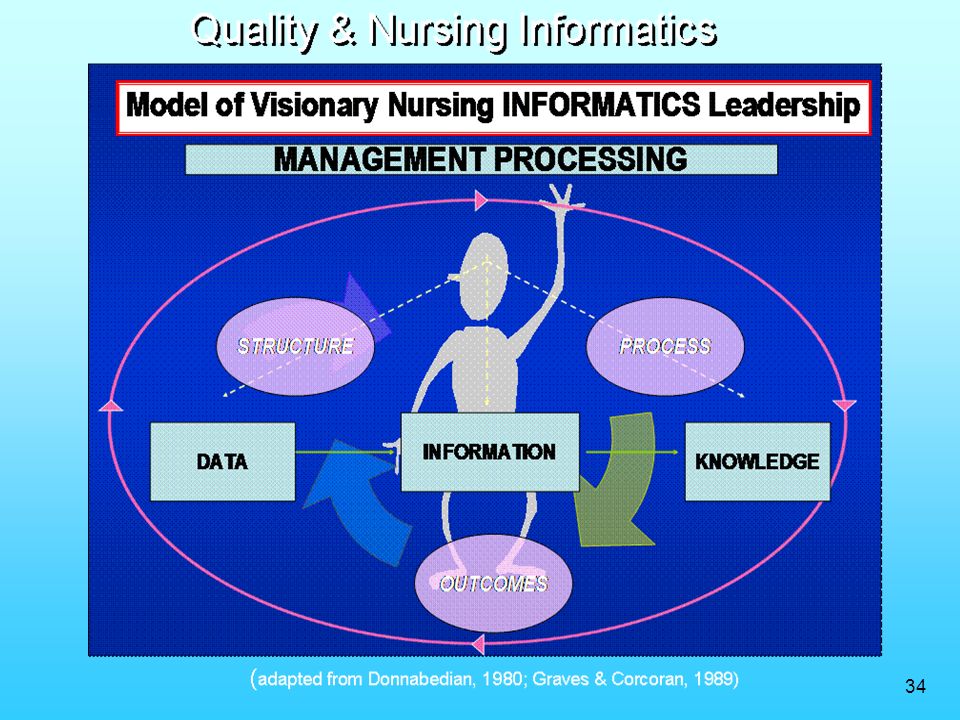 Quality & Nursing Informatics

Model of Visionary Nursing INFORMATICS Leadership

MANAGEMENT PROCESSING

STRUCTURE

PROCESS

DATA

INFORMATION

KNOWLEDGE

OUTCOMES

(adapted from Donnabedian, 1980; Graves & Corcoran, 1989)

34